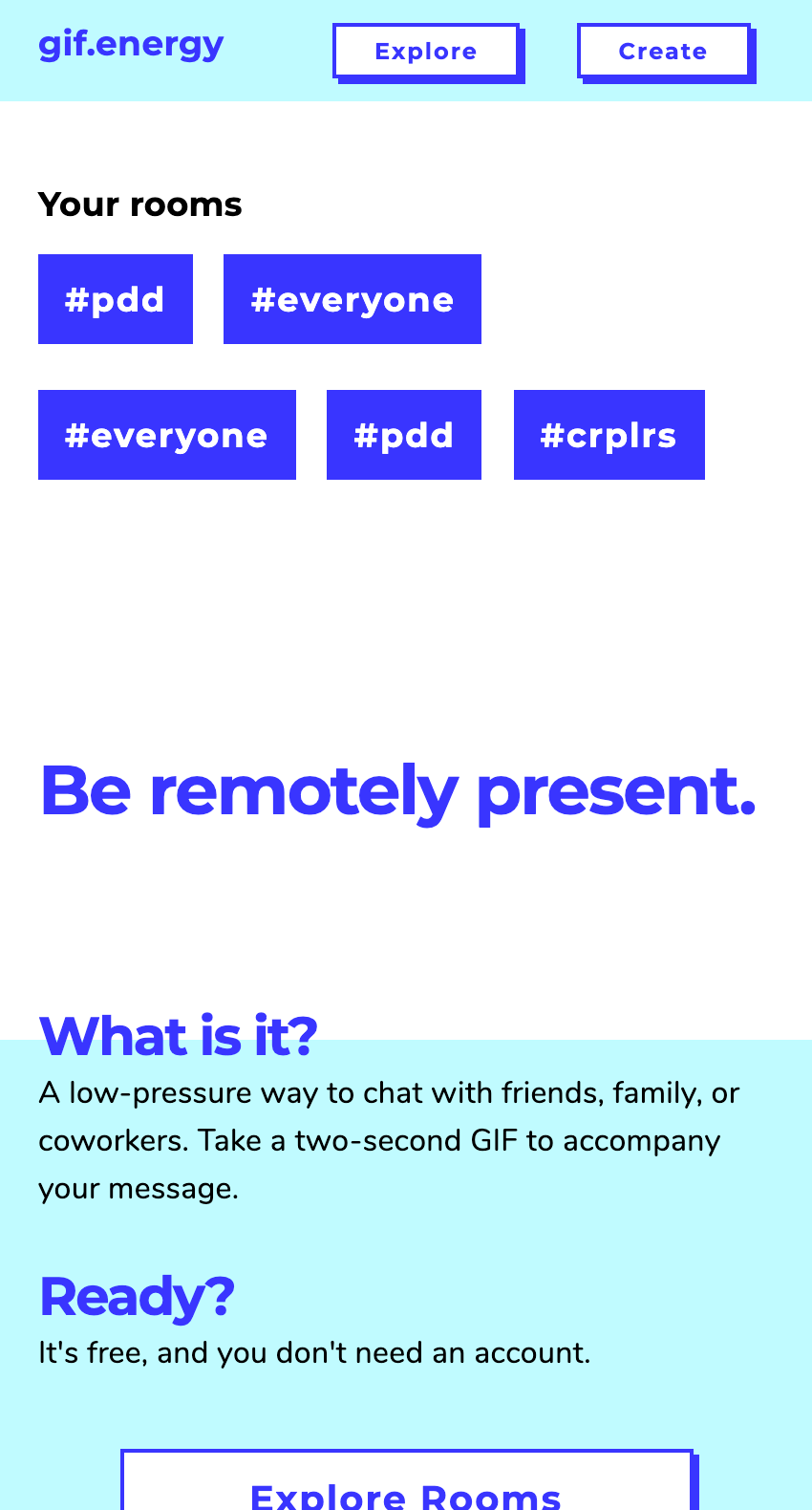 gif.energy

Explore

Create

Your rooms

#pdd

#everyone

#everyone

#pdd

#crplrs

Be remotely present.

What is it?

A low-pressure way to chat with friends, family, or coworkers. Take a two-second GIF to accompany your message.

Ready?

It's free, and you don't need an account.

Explore Rooms